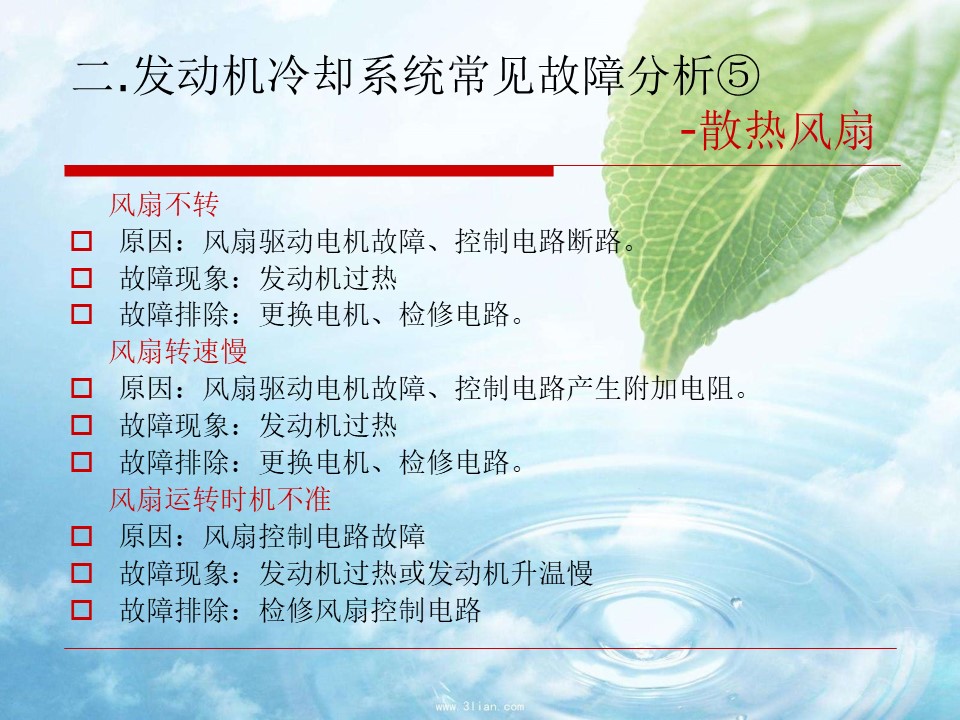 二.发动机冷却系统常见故障分析⑤
-散热风扇

风扇不转
□ 原因：风扇驱动电机故障、控制电路断路。
□ 故障现象：发动机过热
□ 故障排除：更换电机、检修电路。
风扇转速慢
□ 原因：风扇驱动电机故障、控制电路产生附加电阻。
□ 故障现象：发动机过热
□ 故障排除：更换电机、检修电路。
风扇运转时机不准
□ 原因：风扇控制电路故障
□ 故障现象：发动机过热或发动机升温慢
□ 故障排除：检修风扇控制电路

www.3lian.com